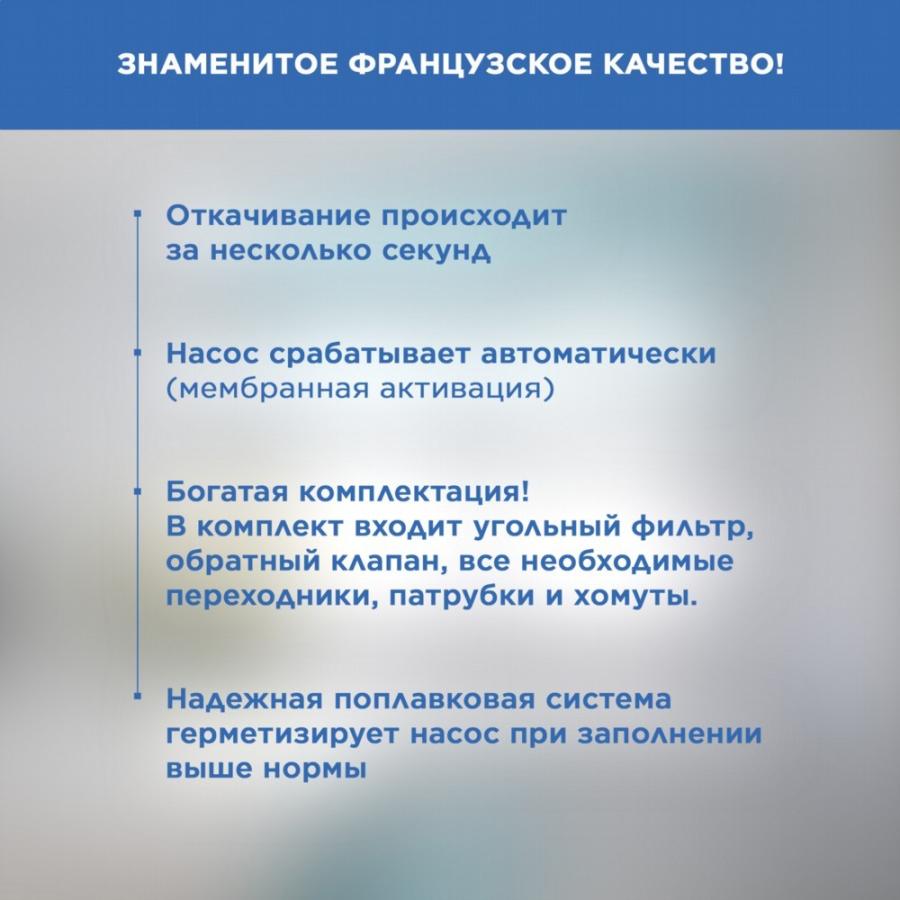 ЗНАМЕНИТОЕ ФРАНЦУЗСКОЕ КАЧЕСТВО!

Откачивание происходит за несколько секунд

Насос срабатывает автоматически (мембранная активация)

Богатая комплектация! В комплект входит угольный фильтр, обратный клапан, все необходимые переходники, патрубки и хомуты.

Надежная поплавковая система герметизирует насос при заполнении выше нормы